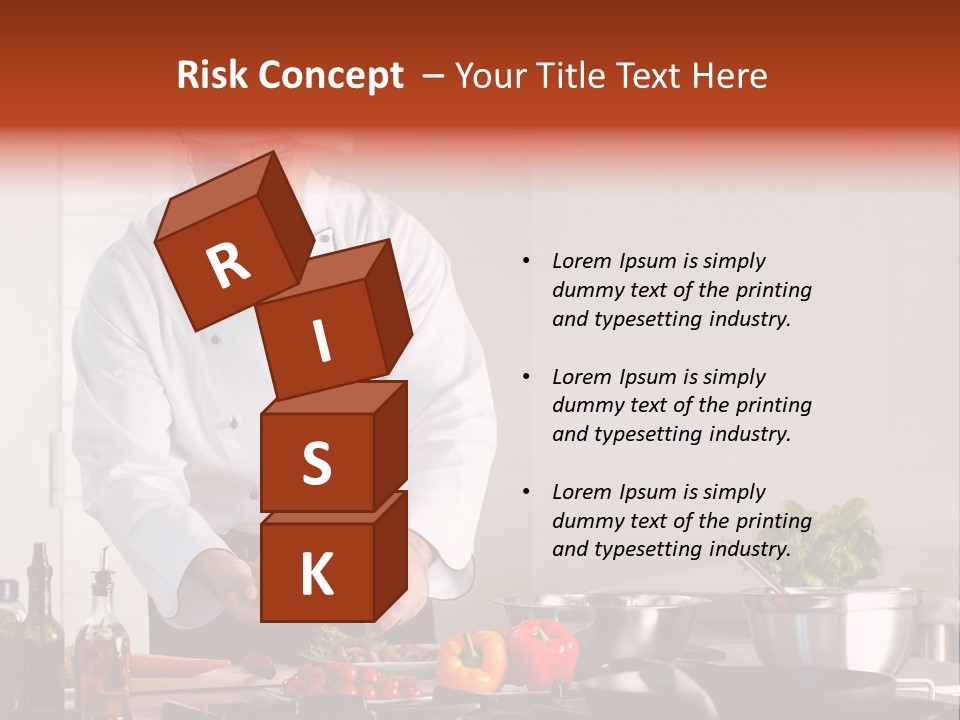 Risk Concept – Your Title Text Here

R
I
S
K

• Lorem Ipsum is simply dummy text of the printing and typesetting industry.

• Lorem Ipsum is simply dummy text of the printing and typesetting industry.

• Lorem Ipsum is simply dummy text of the printing and typesetting industry.